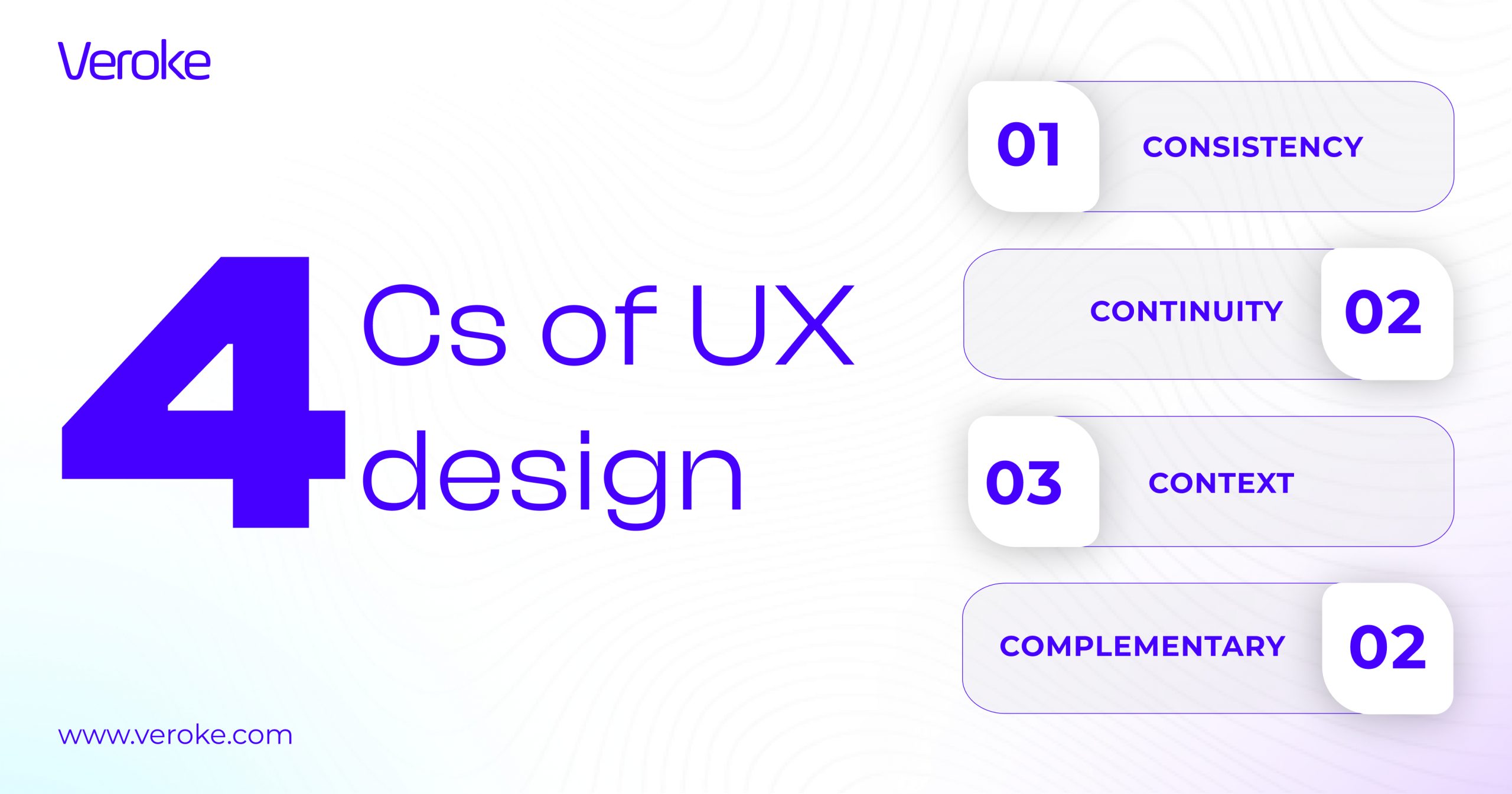 Veroke

4 Cs of UX design

01 CONSISTENCY

CONTINUITY 02

03 CONTEXT

COMPLEMENTARY 02

www.veroke.com